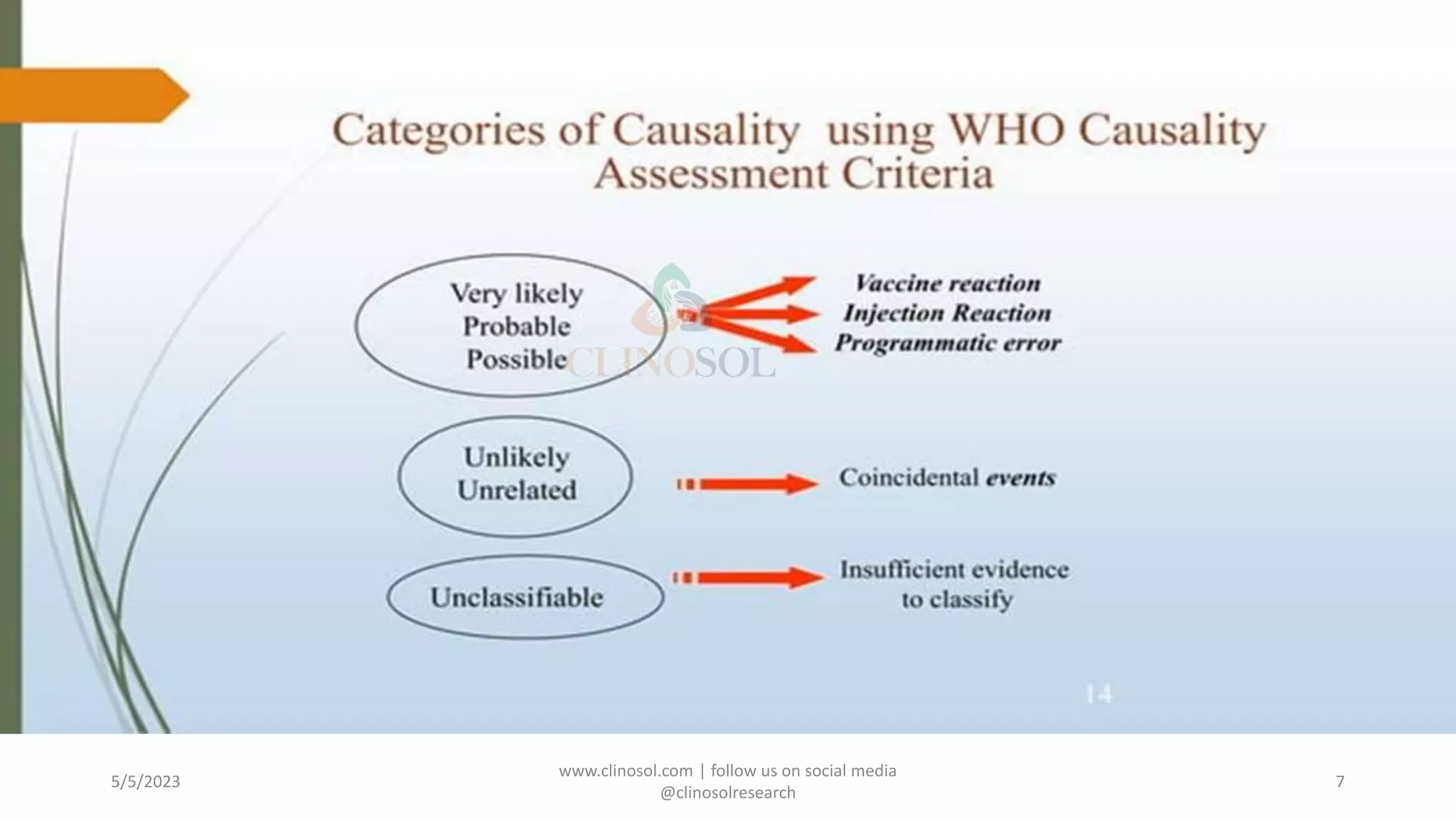 Categories of Causality using WHO Causality Assessment Criteria

Very likely
Probable
Possible

CLINOSOL

Vaccine reaction
Injection Reaction
Programmatic error

Unlikely
Unrelated

Coincidental events

Unclassifiable

Insufficient evidence to classify

14

5/5/2023

www.clinosol.com | follow us on social media @clinosolresearch

7